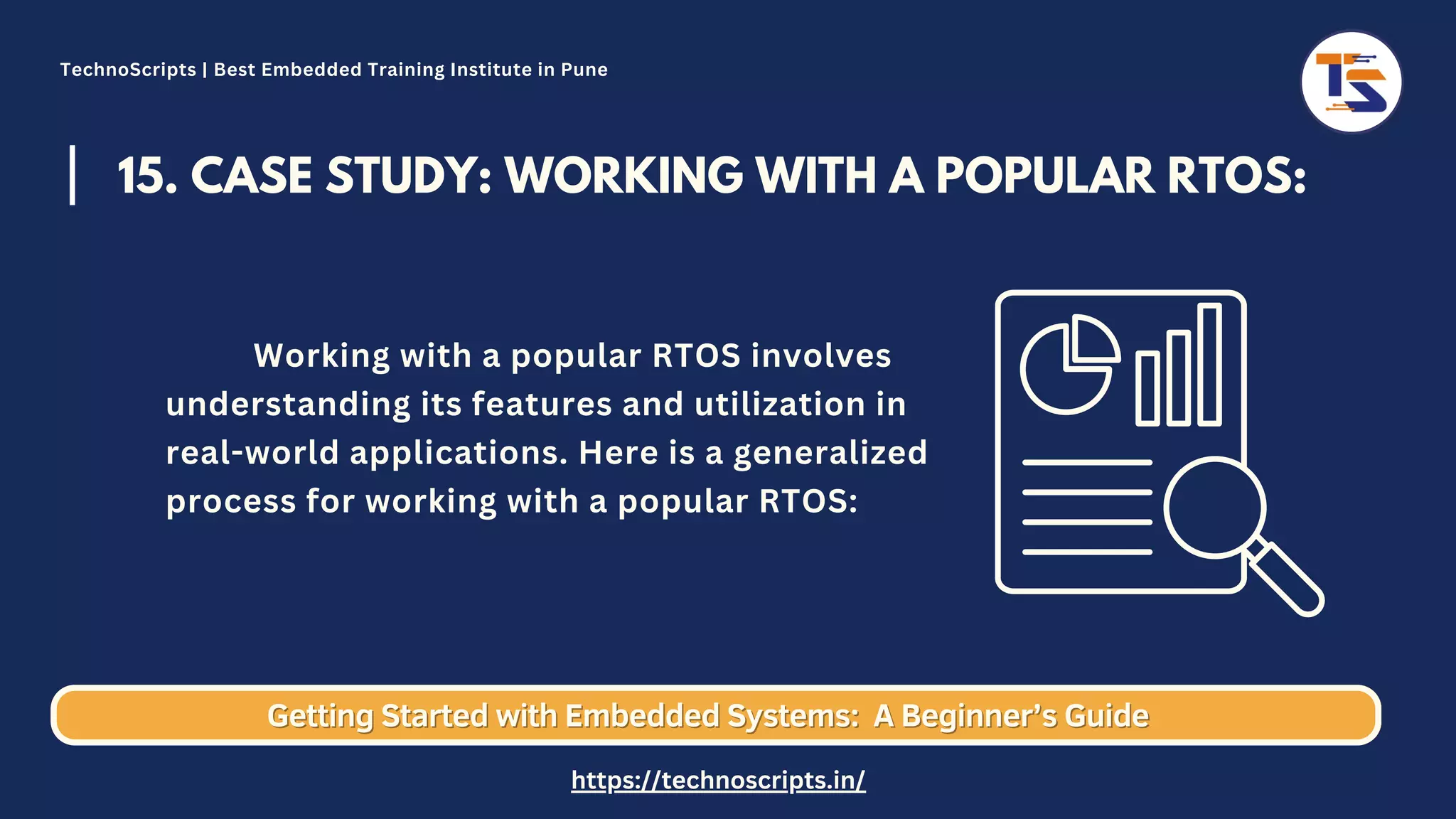 TechnoScripts | Best Embedded Training Institute in Pune

TS

15. CASE STUDY: WORKING WITH A POPULAR RTOS:

Working with a popular RTOS involves understanding its features and utilization in real-world applications. Here is a generalized process for working with a popular RTOS:

Getting Started with Embedded Systems: A Beginner's Guide

https://technoscripts.in/